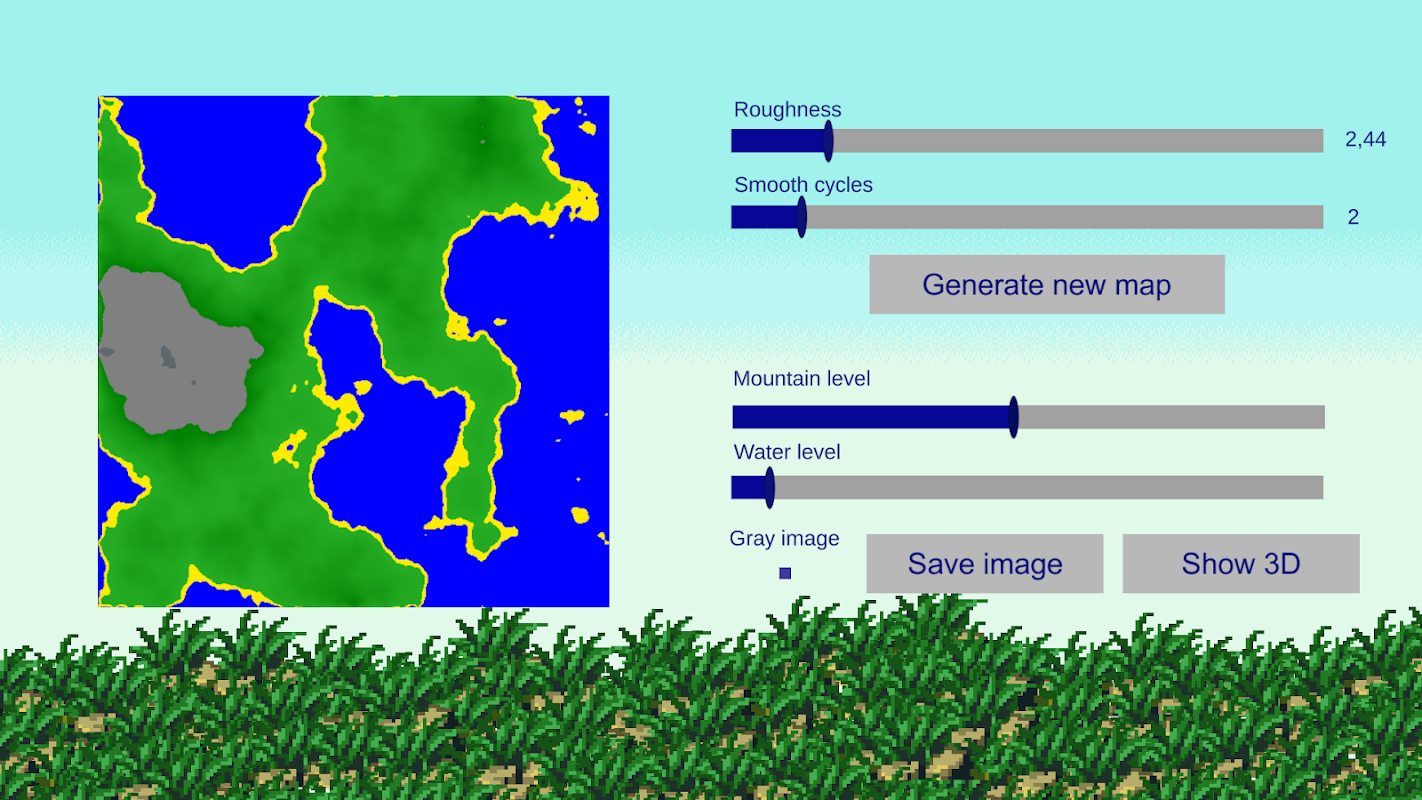 Roughness
2,44
Smooth cycles
2
Generate new map
Mountain level
Water level
Gray image
Save image
Show 3D